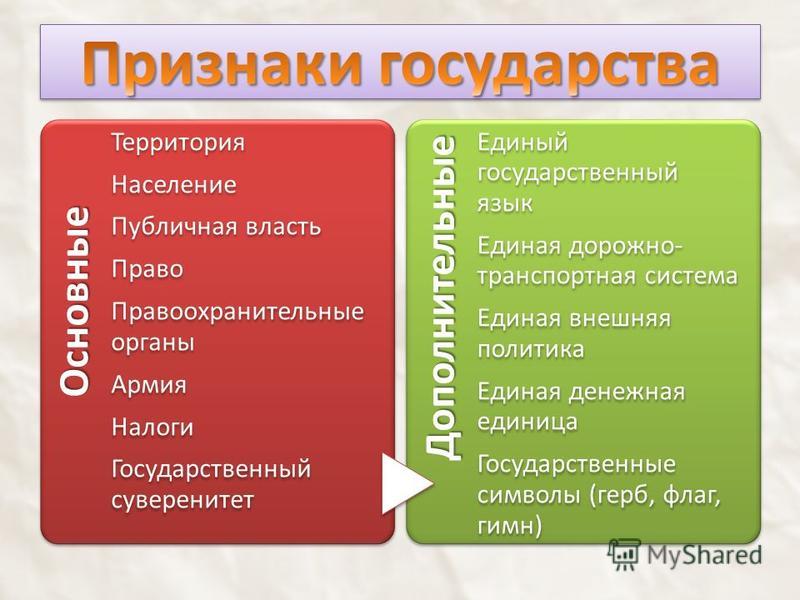 Признаки государства

Основные

Территория

Население

Публичная власть

Право

Правоохранительные органы

Армия

Налоги

Государственный суверенитет

Дополнительные

Единый государственный язык

Единая дорожно-транспортная система

Единая внешняя политика

Единая денежная единица

Государственные символы (герб, флаг, гимн)

MyShared